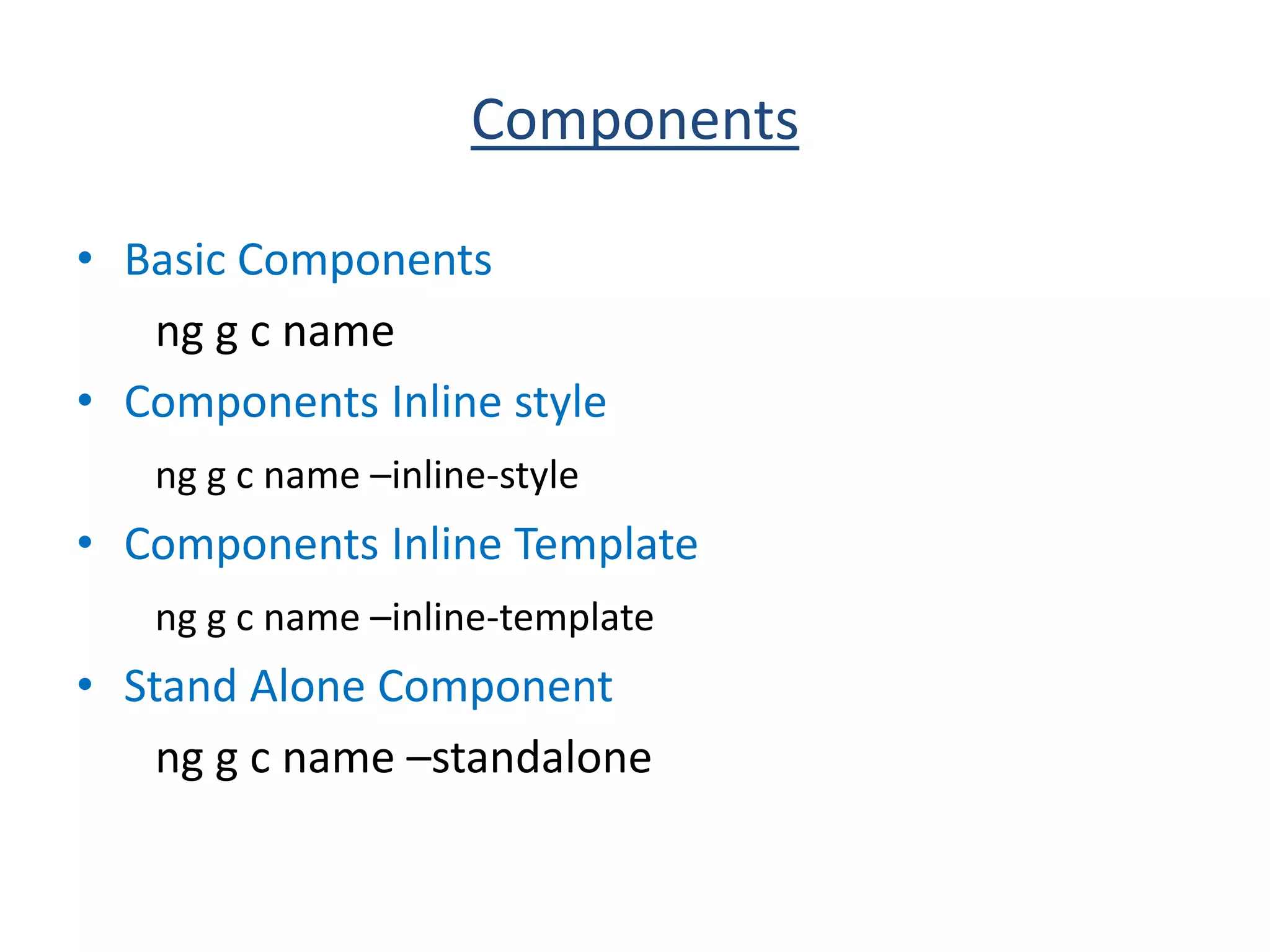 Components

• Basic Components

ng g c name

• Components Inline style

ng g c name –inline-style

• Components Inline Template

ng g c name –inline-template

• Stand Alone Component

ng g c name –standalone